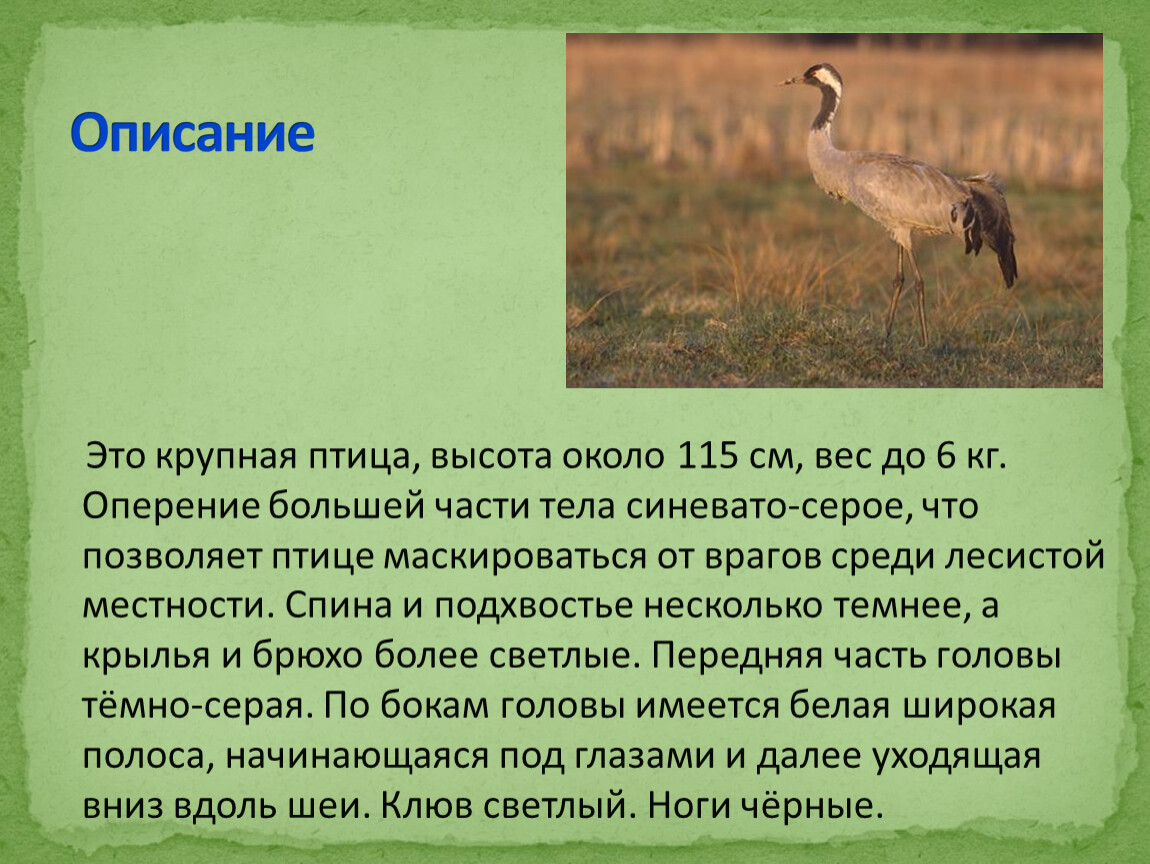 Описание

Это крупная птица, высота около 115 см, вес до 6 кг. Оперение большей части тела синевато-серое, что позволяет птице маскироваться от врагов среди лесистой местности. Спина и подхвостье несколько темнее, а крылья и брюхо более светлые. Передняя часть головы тёмно-серая. По бокам головы имеется белая широкая полоса, начинающаяся под глазами и далее уходящая вниз вдоль шеи. Клюв светлый. Ноги чёрные.